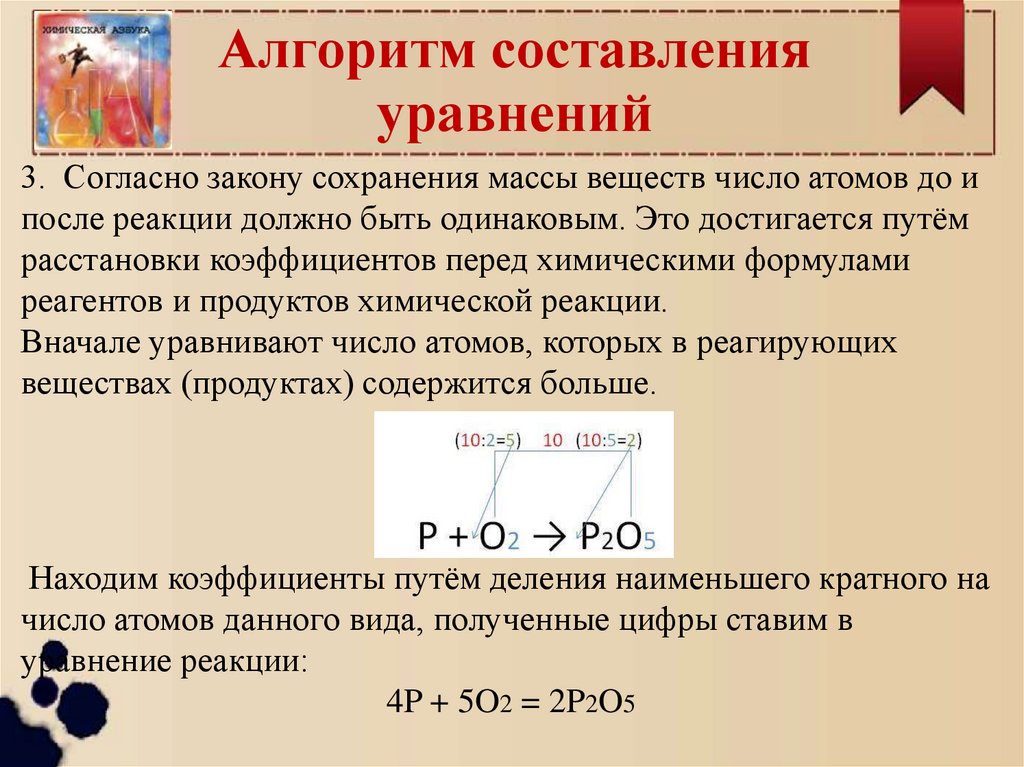 ХИМИЧЕСКАЯ АЗБУКА

Алгоритм составления уравнений

3. Согласно закону сохранения массы веществ число атомов до и после реакции должно быть одинаковым. Это достигается путём расстановки коэффициентов перед химическими формулами реагентов и продуктов химической реакции.
Вначале уравнивают число атомов, которых в реагирующих веществах (продуктах) содержится больше.

(10:2=5) 10 (10:5=2)

$P + O_2 \rightarrow P_2O_5$

Находим коэффициенты путём деления наименьшего кратного на число атомов данного вида, полученные цифры ставим в уравнение реакции:

$4P + 5O_2 = 2P_2O_5$